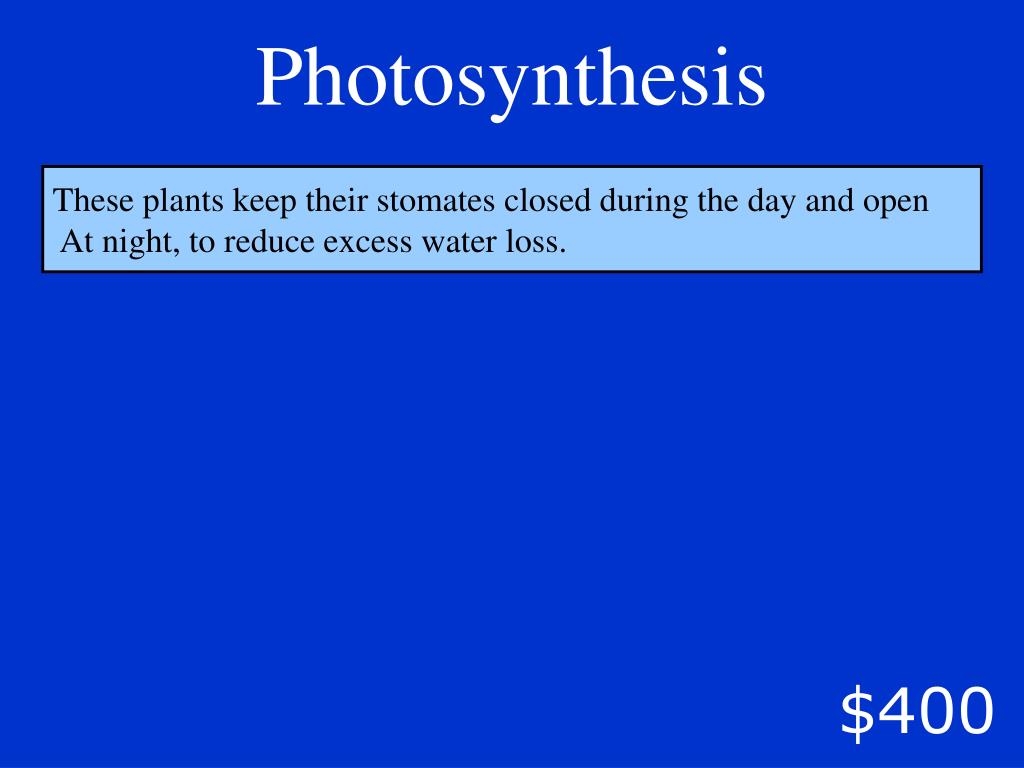 Photosynthesis

These plants keep their stomates closed during the day and open At night, to reduce excess water loss.

\$400